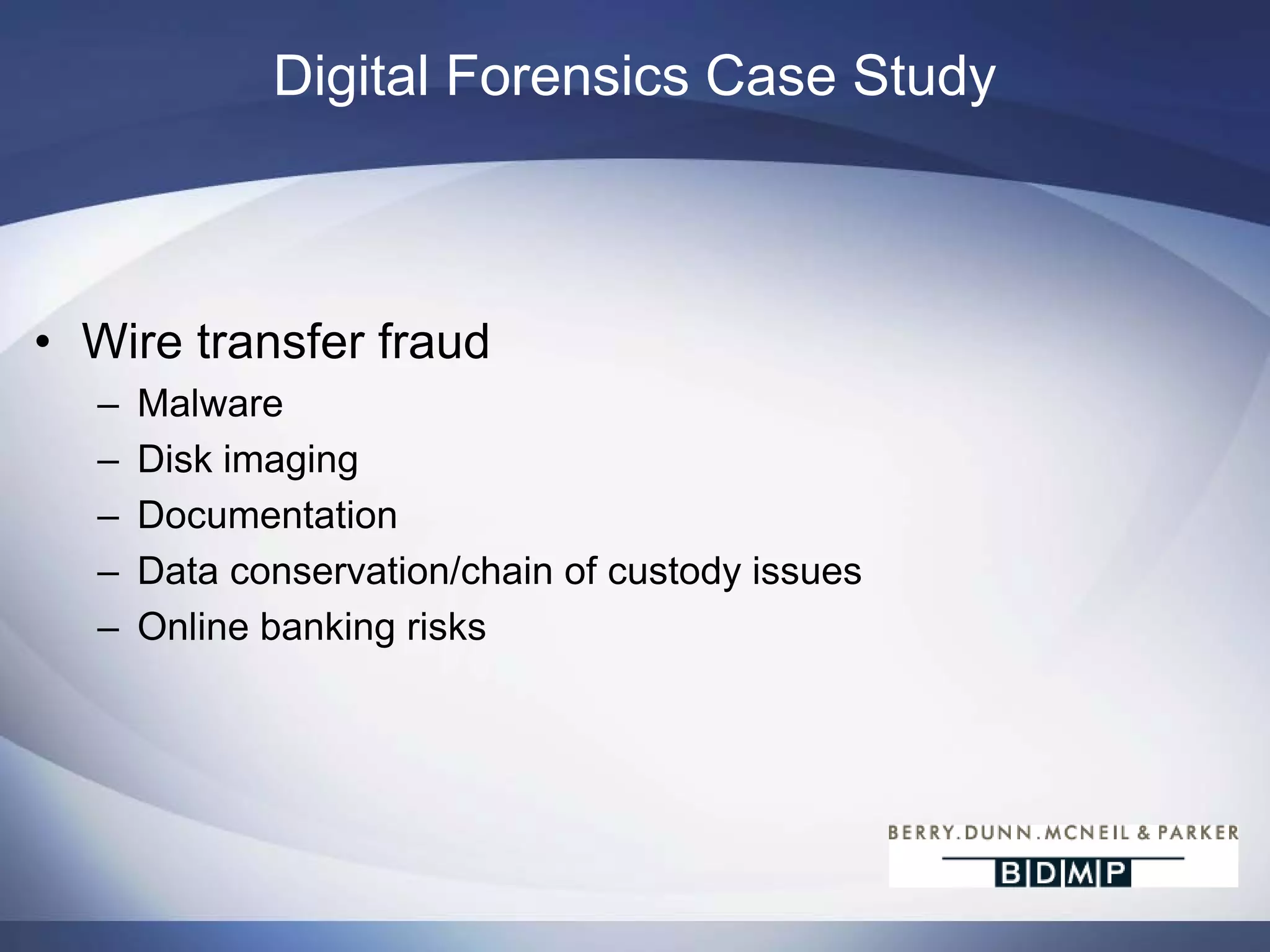 Digital Forensics Case Study

• Wire transfer fraud
– Malware
– Disk imaging
– Documentation
– Data conservation/chain of custody issues
– Online banking risks

BERRY.DUNN.MCNEIL & PARKER
BDMP